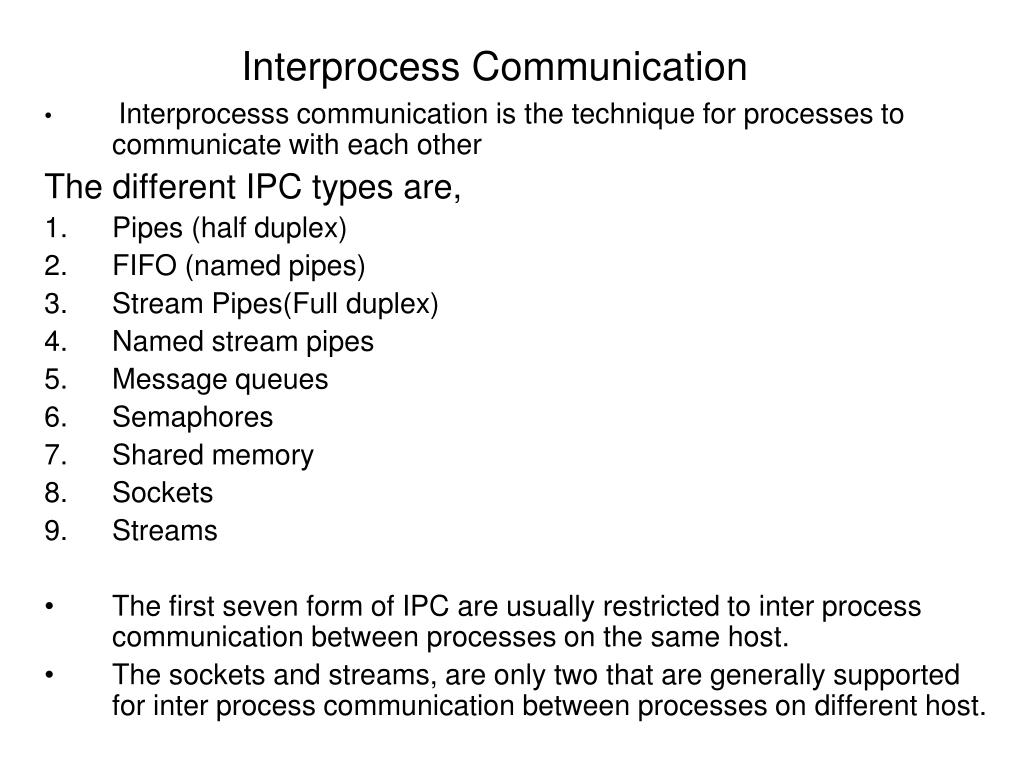 Interprocess Communication

• Interprocesss communication is the technique for processes to communicate with each other

The different IPC types are,

1. Pipes (half duplex)
2. FIFO (named pipes)
3. Stream Pipes(Full duplex)
4. Named stream pipes
5. Message queues
6. Semaphores
7. Shared memory
8. Sockets
9. Streams

• The first seven form of IPC are usually restricted to inter process communication between processes on the same host.
• The sockets and streams, are only two that are generally supported for inter process communication between processes on different host.